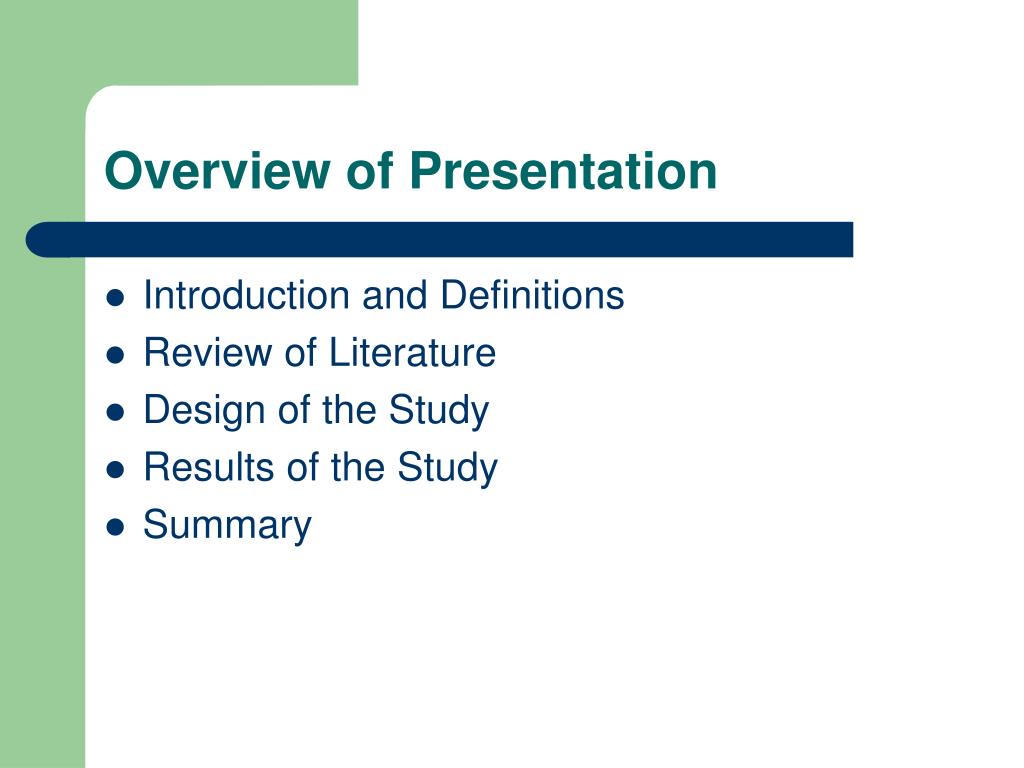 Overview of Presentation

- Introduction and Definitions
- Review of Literature
- Design of the Study
- Results of the Study
- Summary